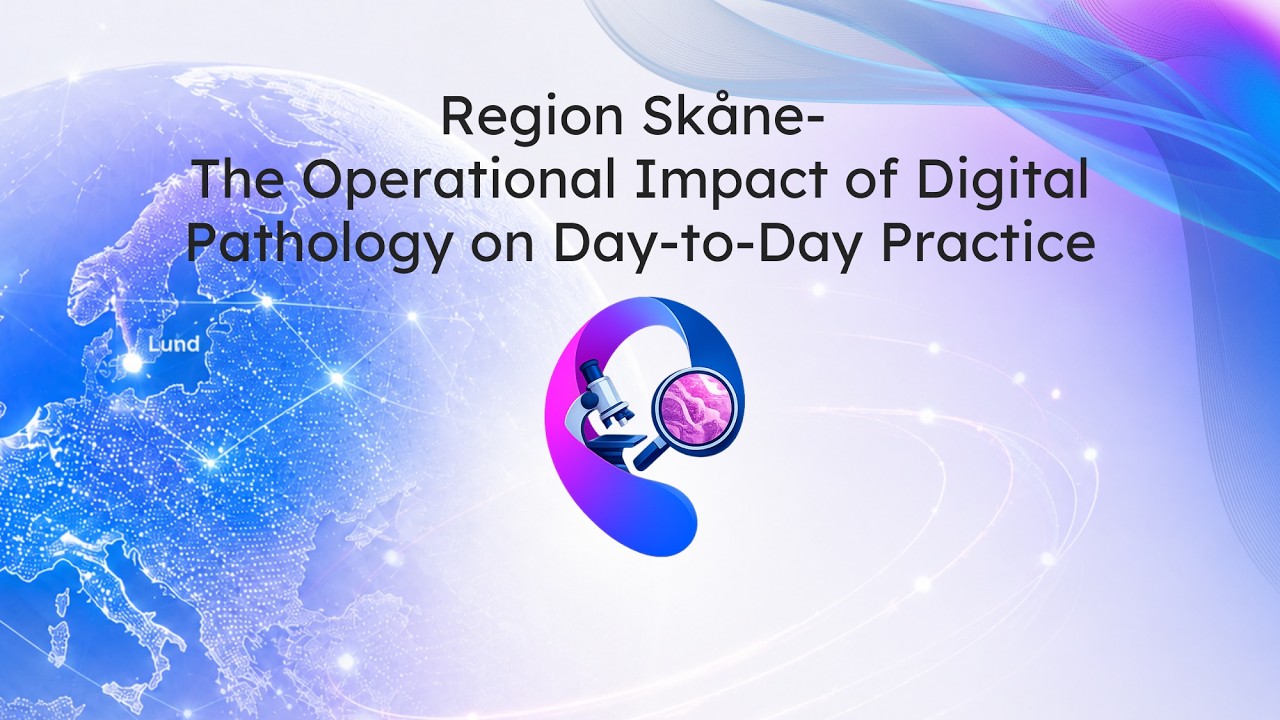 Region Skåne-
The Operational Impact of Digital Pathology on Day-to-Day Practice

Lund